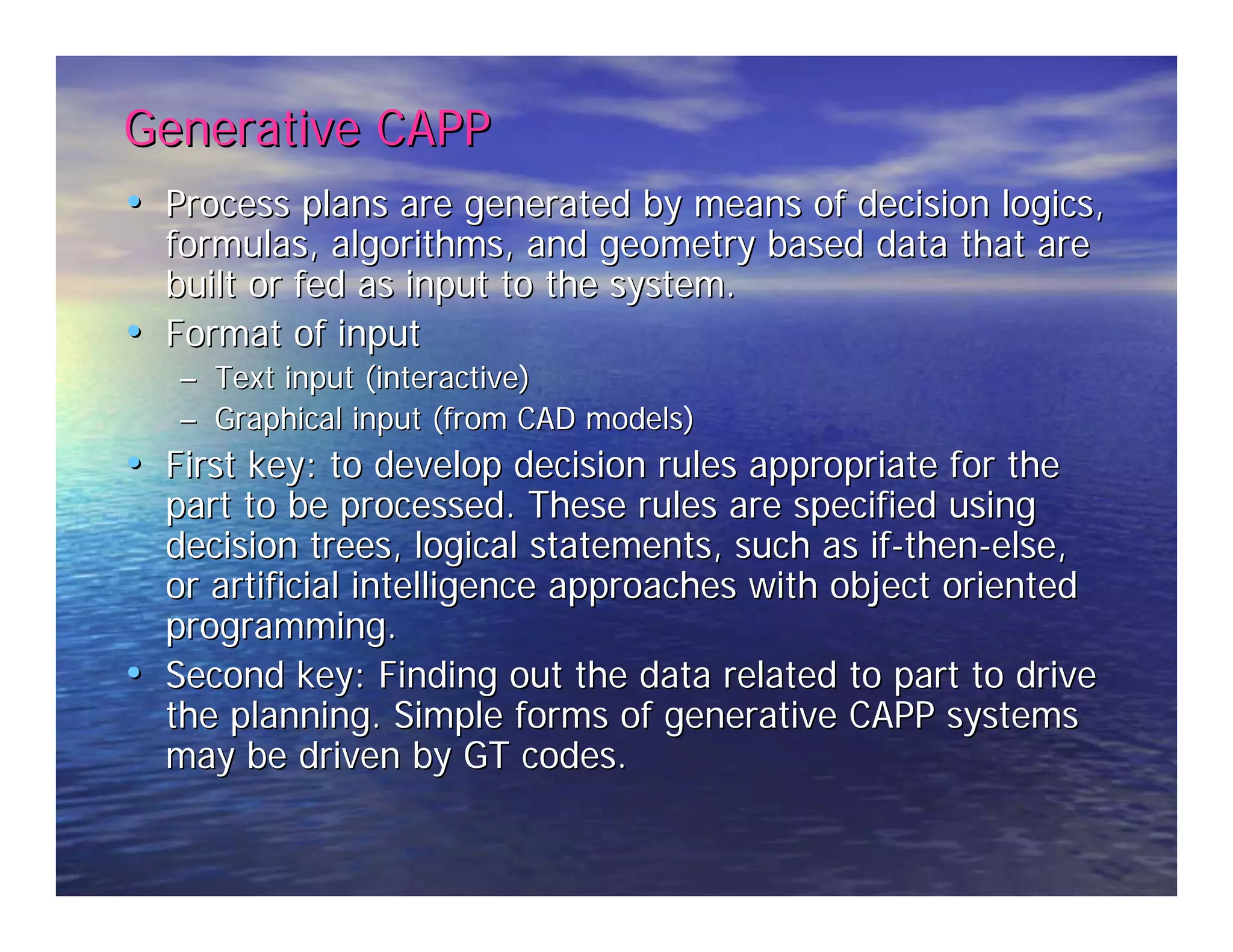 Generative CAPP

• Process plans are generated by means of decision logics, formulas, algorithms, and geometry based data that are built or fed as input to the system.
• Format of input
– Text input (interactive)
– Graphical input (from CAD models)
• First key: to develop decision rules appropriate for the part to be processed. These rules are specified using decision trees, logical statements, such as if-then-else, or artificial intelligence approaches with object oriented programming.
• Second key: Finding out the data related to part to drive the planning. Simple forms of generative CAPP systems may be driven by GT codes.